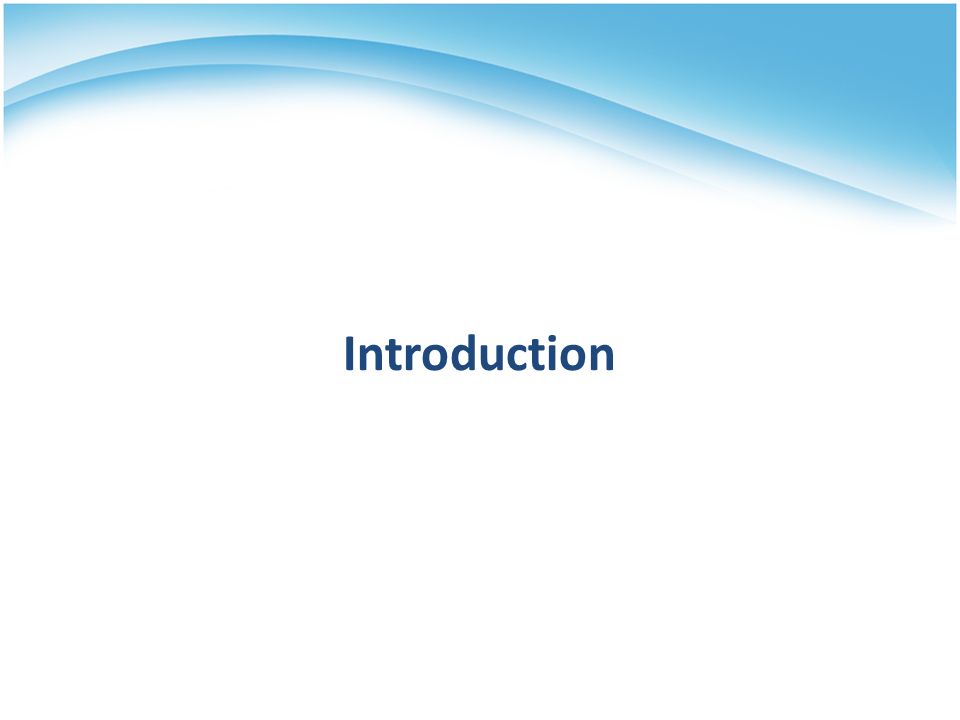 Introduction